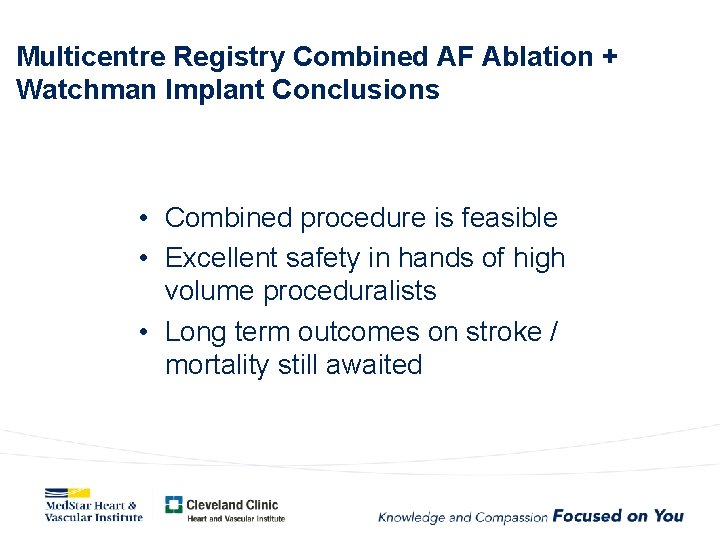 Multicentre Registry Combined AF Ablation + Watchman Implant Conclusions

• Combined procedure is feasible
• Excellent safety in hands of high volume proceduralists
• Long term outcomes on stroke / mortality still awaited

MedStar Heart & Vascular Institute

Cleveland Clinic
Heart and Vascular Institute

Knowledge and Compassion Focused on You